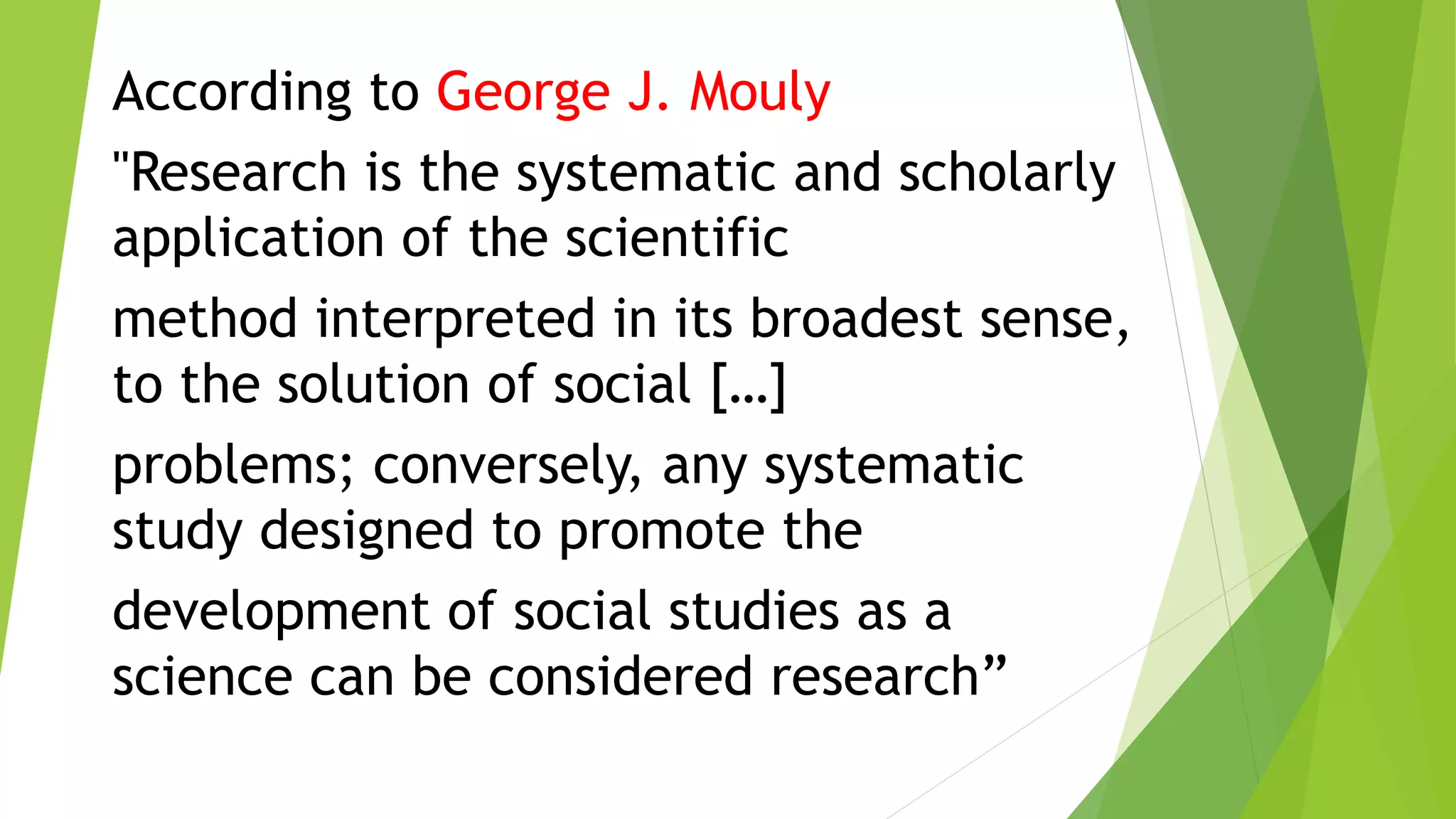 According to George J. Mouly

"Research is the systematic and scholarly application of the scientific

method interpreted in its broadest sense, to the solution of social […]

problems; conversely, any systematic study designed to promote the

development of social studies as a science can be considered research”